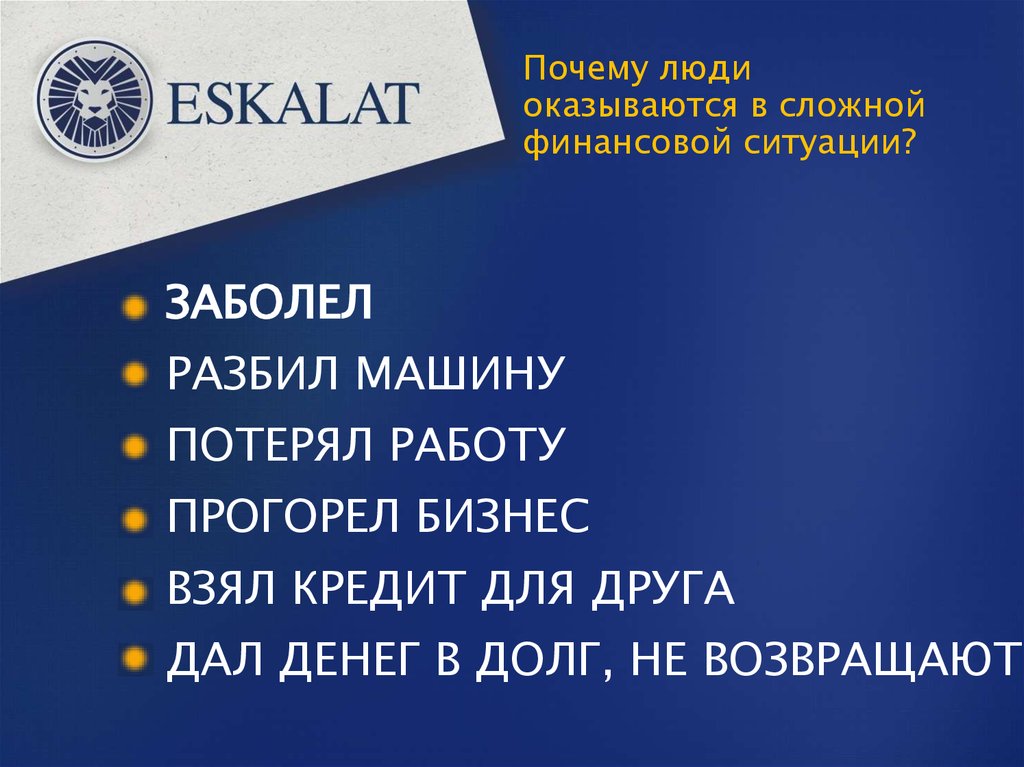 ESKALAT

Почему люди оказываются в сложной финансовой ситуации?

- ЗАБОЛЕЛ
- РАЗБИЛ МАШИНУ
- ПОТЕРЯЛ РАБОТУ
- ПРОГОРЕЛ БИЗНЕС
- ВЗЯЛ КРЕДИТ ДЛЯ ДРУГА
- ДАЛ ДЕНЕГ В ДОЛГ, НЕ ВОЗВРАЩАЮТ